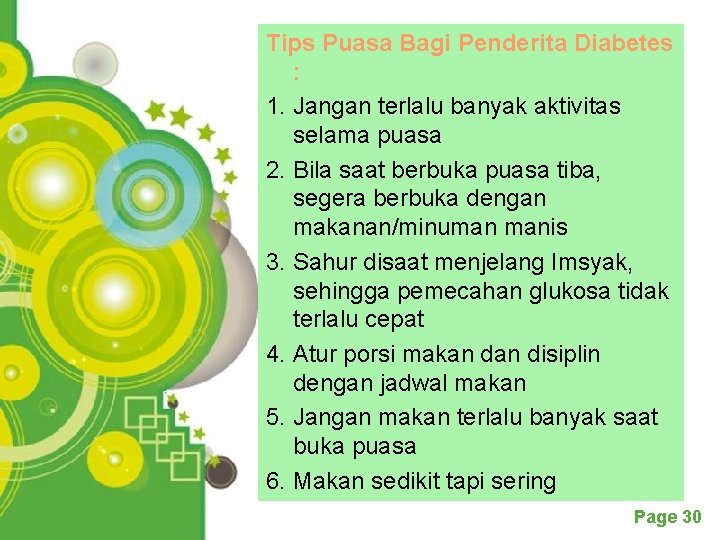 Tips Puasa Bagi Penderita Diabetes :

1. Jangan terlalu banyak aktivitas selama puasa
2. Bila saat berbuka puasa tiba, segera berbuka dengan makanan/minuman manis
3. Sahur disaat menjelang Imsyak, sehingga pemecahan glukosa tidak terlalu cepat
4. Atur porsi makan dan disiplin dengan jadwal makan
5. Jangan makan terlalu banyak saat buka puasa
6. Makan sedikit tapi sering

Page 30